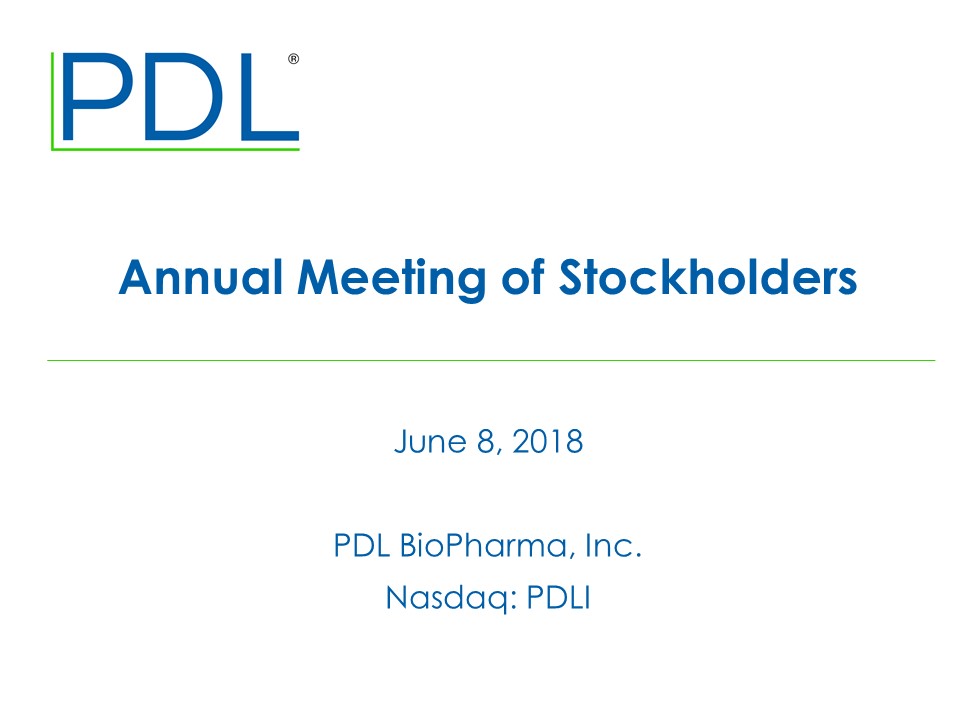 PDL®

Annual Meeting of Stockholders

June 8, 2018

PDL BioPharma, Inc.
Nasdaq: PDLI